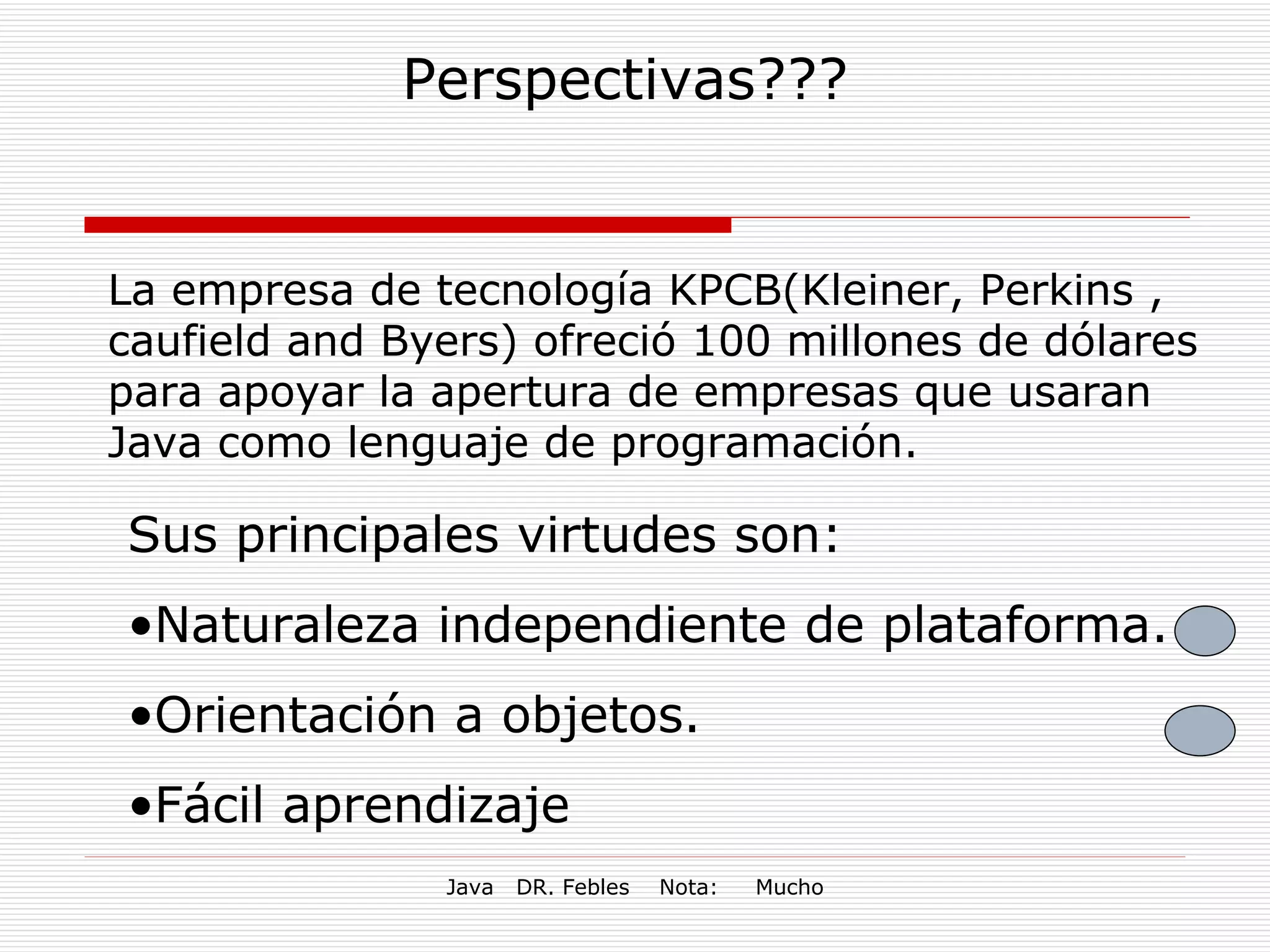 Perspectivas???

La empresa de tecnología KPCB(Kleiner, Perkins , caufield and Byers) ofreció 100 millones de dólares para apoyar la apertura de empresas que usaran Java como lenguaje de programación.

Sus principales virtudes son:

•Naturaleza independiente de plataforma.

•Orientación a objetos.

•Fácil aprendizaje

Java DR. Febles Nota: Mucho